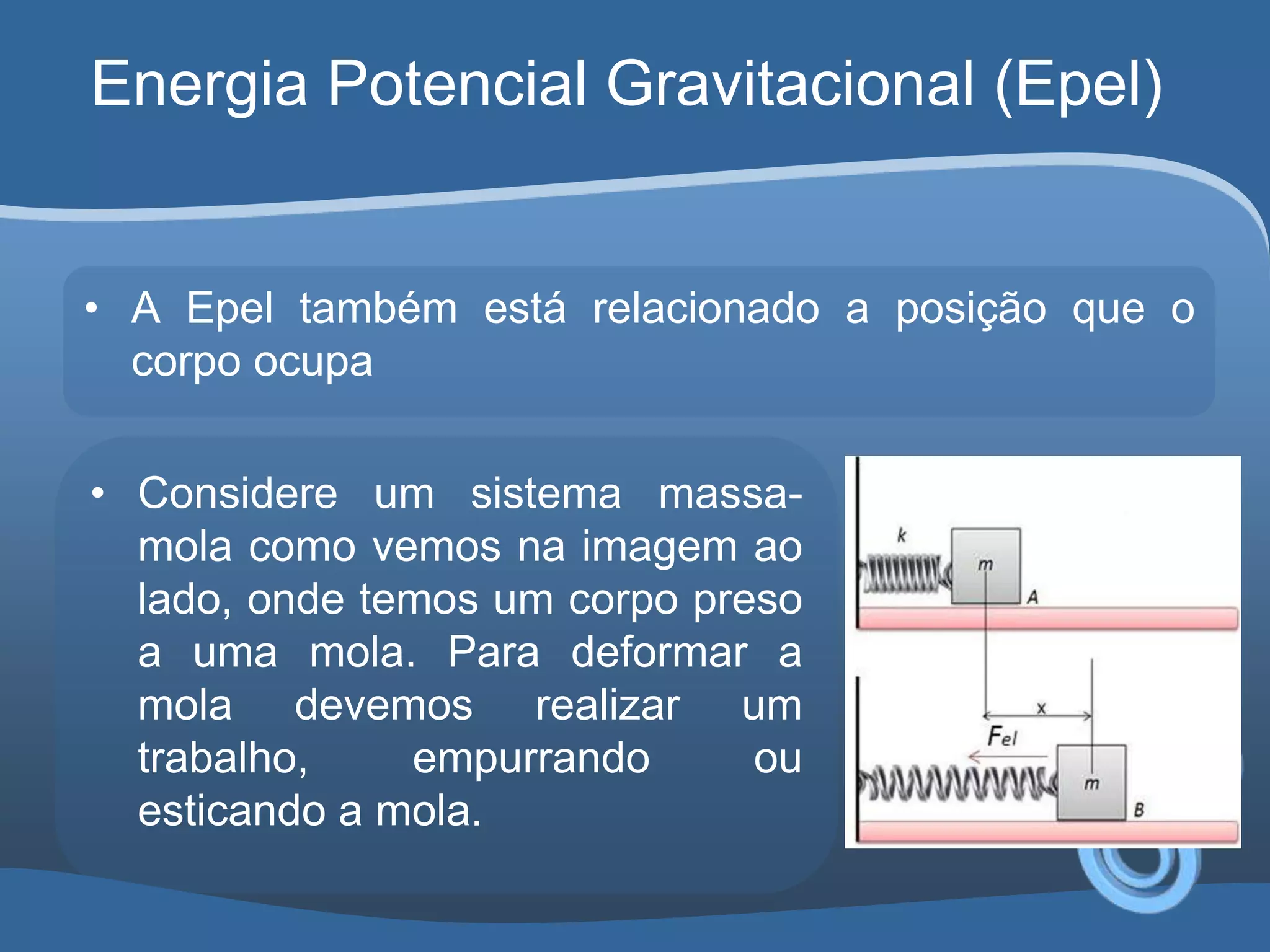 Energia Potencial Gravitacional (Epel)

• A Epel também está relacionado a posição que o corpo ocupa

• Considere um sistema massa-mola como vemos na imagem ao lado, onde temos um corpo preso a uma mola. Para deformar a mola devemos realizar um trabalho, empurrando ou esticando a mola.

k
m
A
x
$F_{el}$
m
B